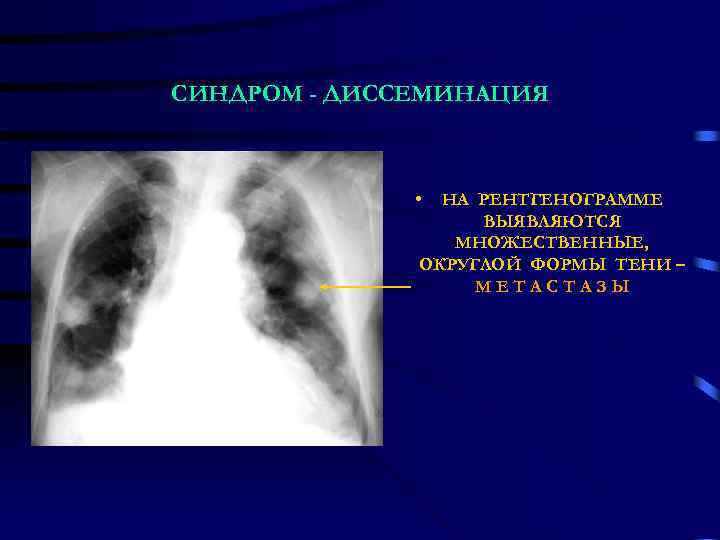 СИНДРОМ - ДИССЕМИНАЦИЯ

• НА РЕНТГЕНОГРАММЕ ВЫЯВЛЯЮТСЯ МНОЖЕСТВЕННЫЕ, ОКРУГЛОЙ ФОРМЫ ТЕНИ – М Е Т А С Т А З Ы